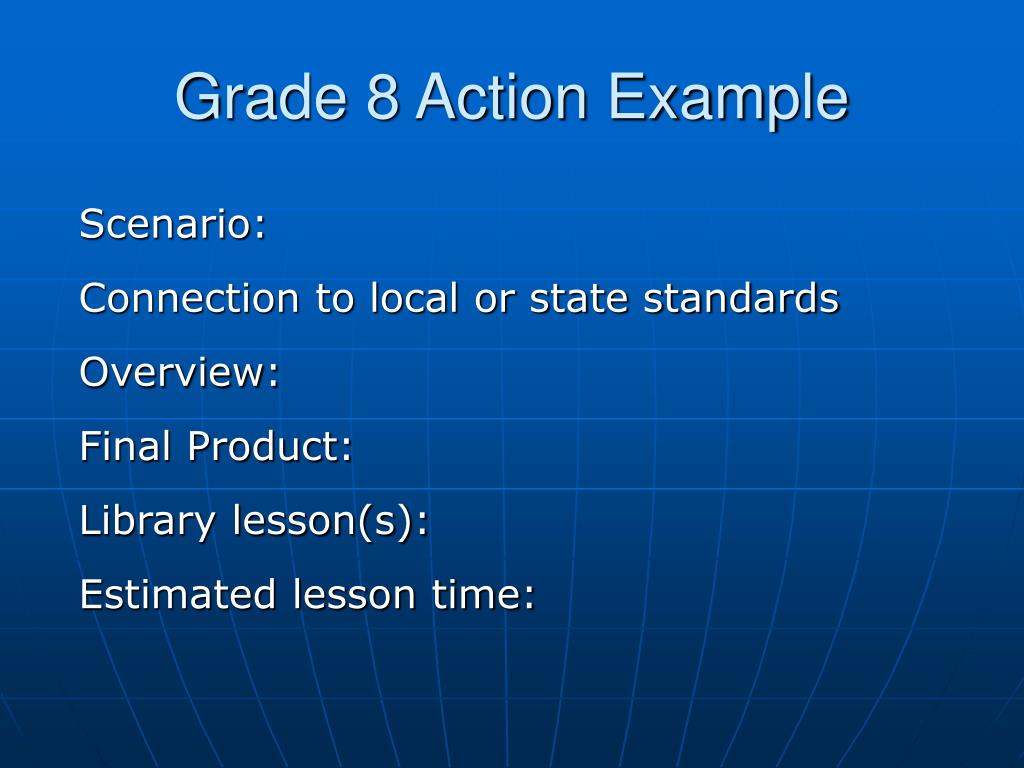 Grade 8 Action Example

Scenario:

Connection to local or state standards

Overview:

Final Product:

Library lesson(s):

Estimated lesson time: